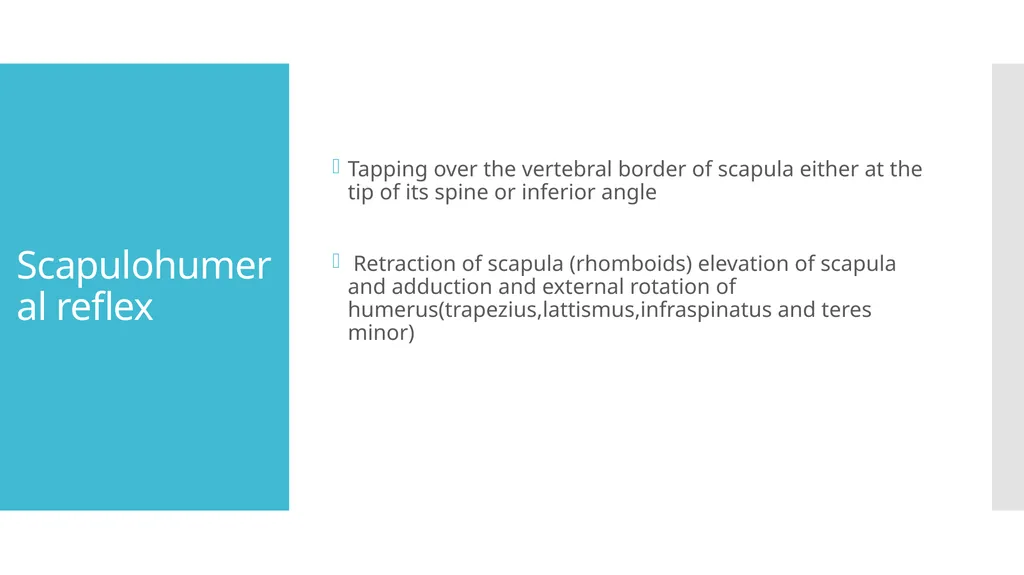 Scapulohumeral reflex

Tapping over the vertebral border of scapula either at the tip of its spine or inferior angle

Retraction of scapula (rhomboids) elevation of scapula and adduction and external rotation of humerus(trapezius,lattismus,infraspinatus and teres minor)